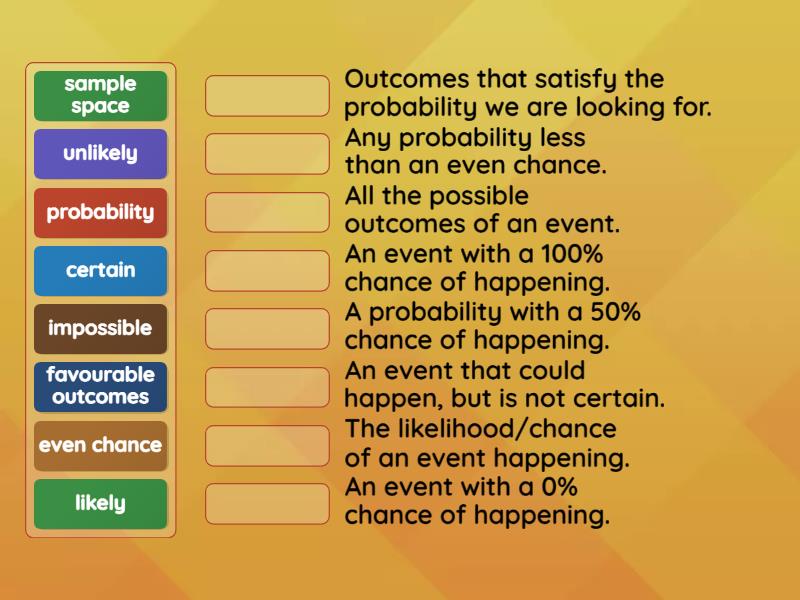 sample space

unlikely

probability

certain

impossible

favourable outcomes

even chance

likely

Outcomes that satisfy the probability we are looking for.

Any probability less than an even chance.

All the possible outcomes of an event.

An event with a 100% chance of happening.

A probability with a 50% chance of happening.

An event that could happen, but is not certain.

The likelihood/chance of an event happening.

An event with a 0% chance of happening.